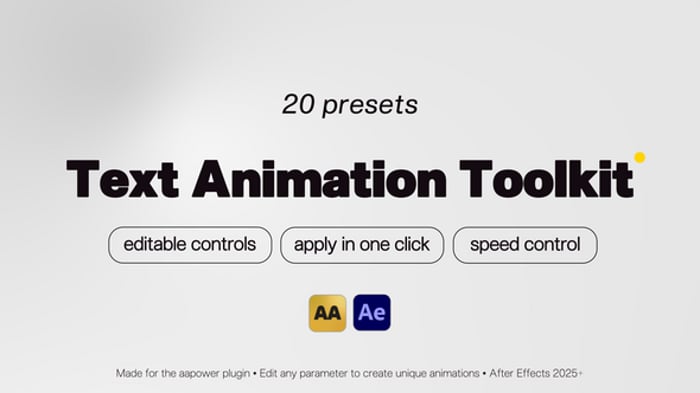 20 presets

Text Animation Toolkit

editable controls

apply in one click

speed control

AA

Ae

Made for the aapower plugin • Edit any parameter to create unique animations • After Effects 2025+